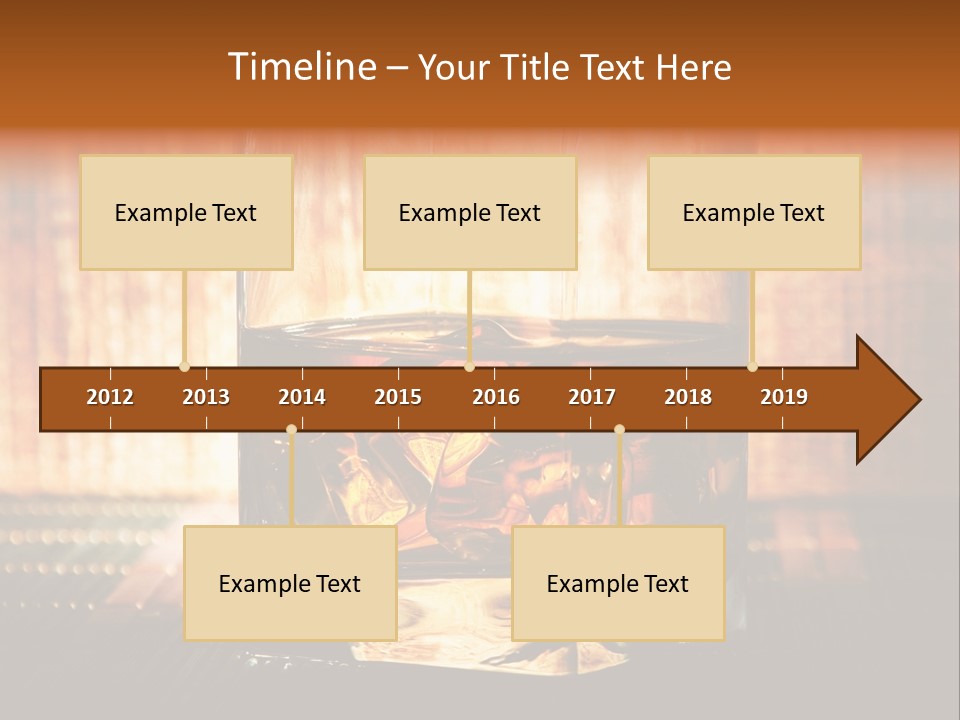 Timeline – Your Title Text Here

Example Text

Example Text

Example Text

2012 2013 2014 2015 2016 2017 2018 2019

Example Text

Example Text